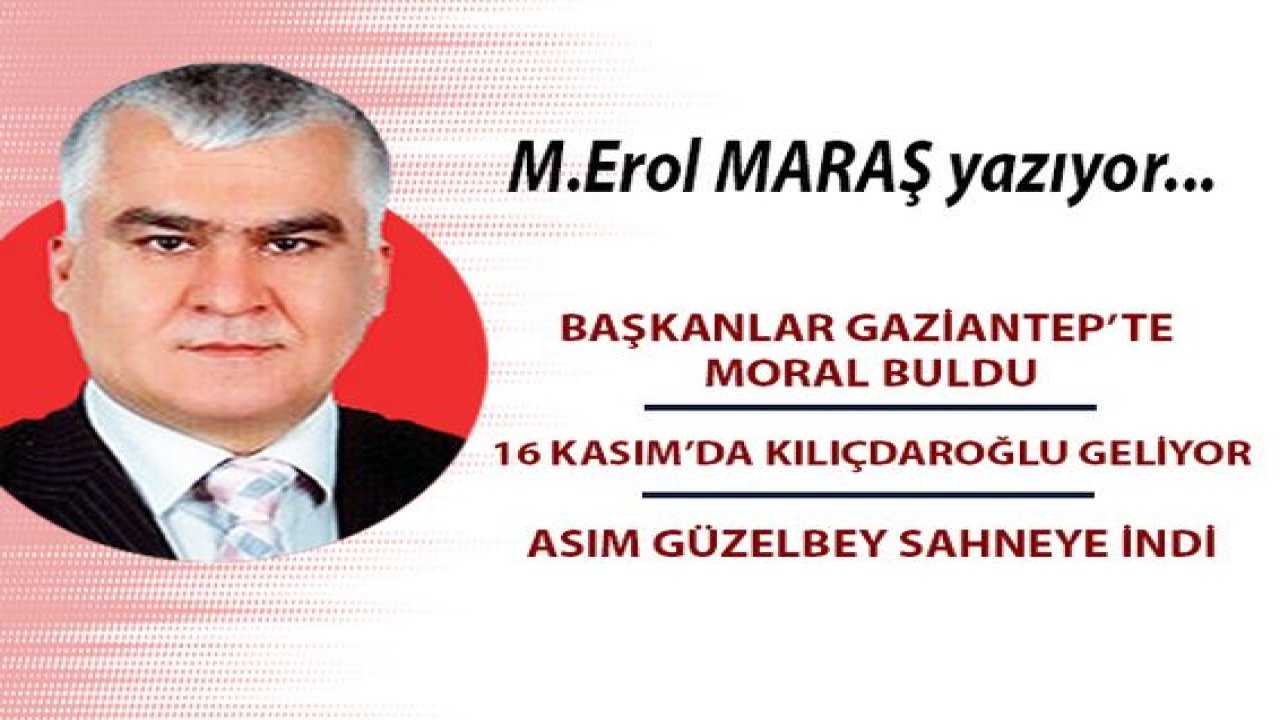 M.Erol MARAŞ yazıyor...

BAŞKANLAR GAZİANTEP'TE MORAL BULDU

16 KASIM'DA KILIÇDAROĞLU GELİYOR

ASIM GÜZELBEY SAHNEYE İNDİ